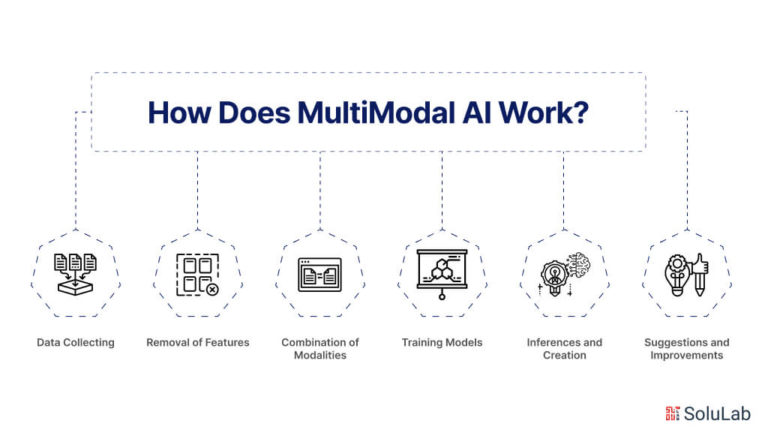 How Does MultiModal AI Work?

Data Collecting

Removal of Features

Combination of Modalities

Training Models

Inferences and Creation

Suggestions and Improvements

SoluLab